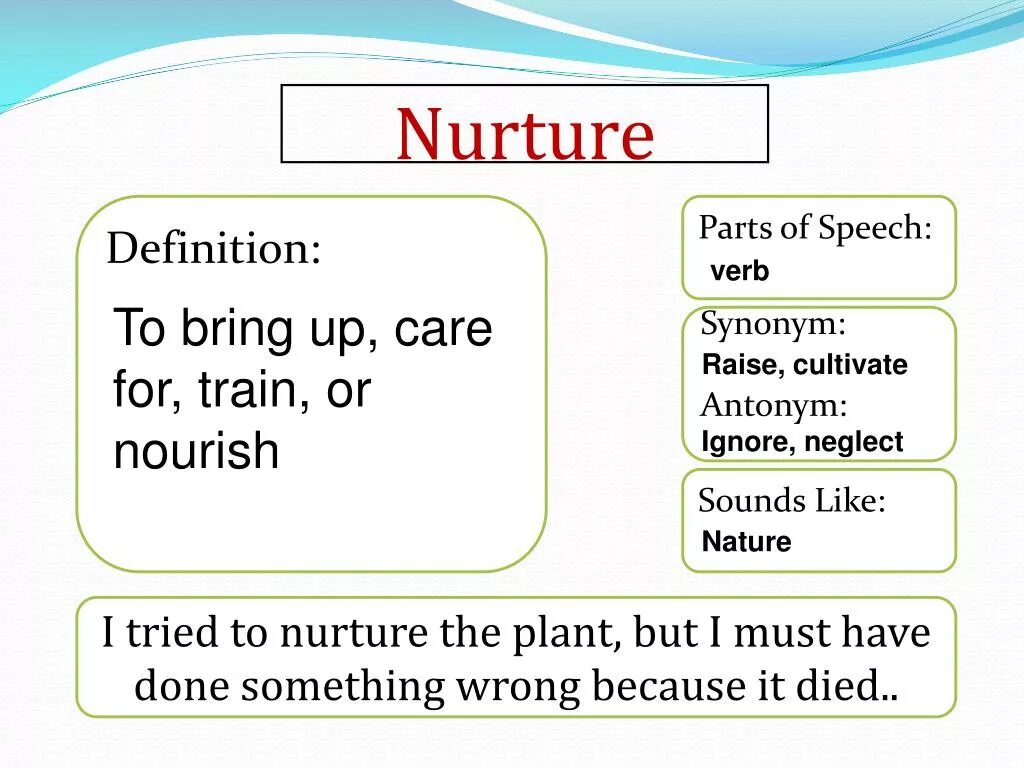 Nurture

Definition:
To bring up, care for, train, or nourish

Parts of Speech:
verb

Synonym:
Raise, cultivate
Antonym:
Ignore, neglect

Sounds Like:
Nature

I tried to nurture the plant, but I must have done something wrong because it died..